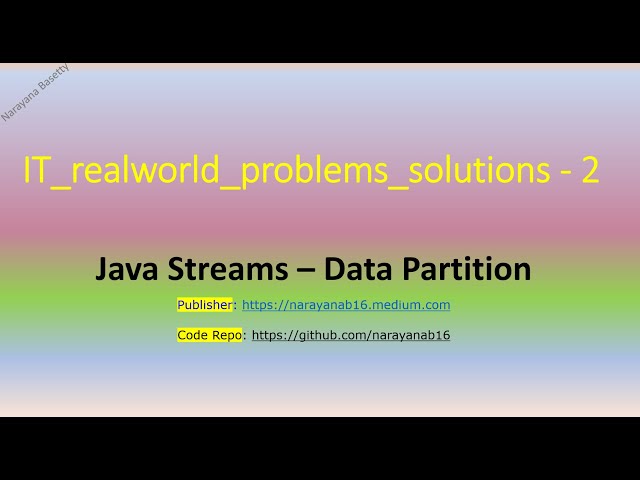 Narayana Basetty

IT_realworld_problems_solutions - 2

Java Streams – Data Partition

Publisher: https://narayanab16.medium.com

Code Repo: https://github.com/narayanab16